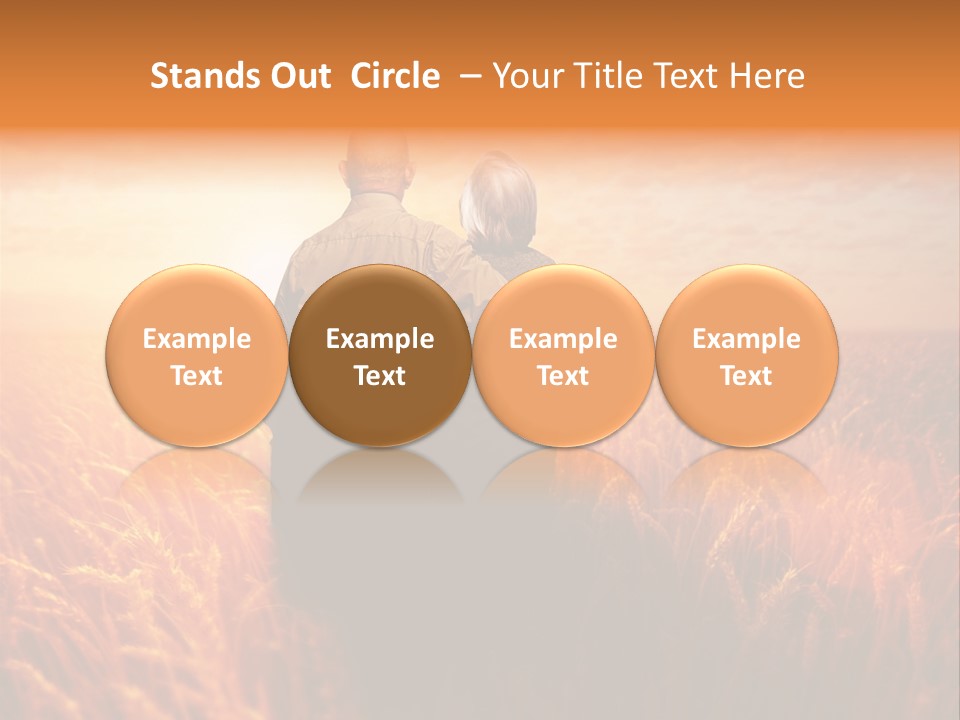 Stands Out Circle – Your Title Text Here

Example Text

Example Text

Example Text

Example Text